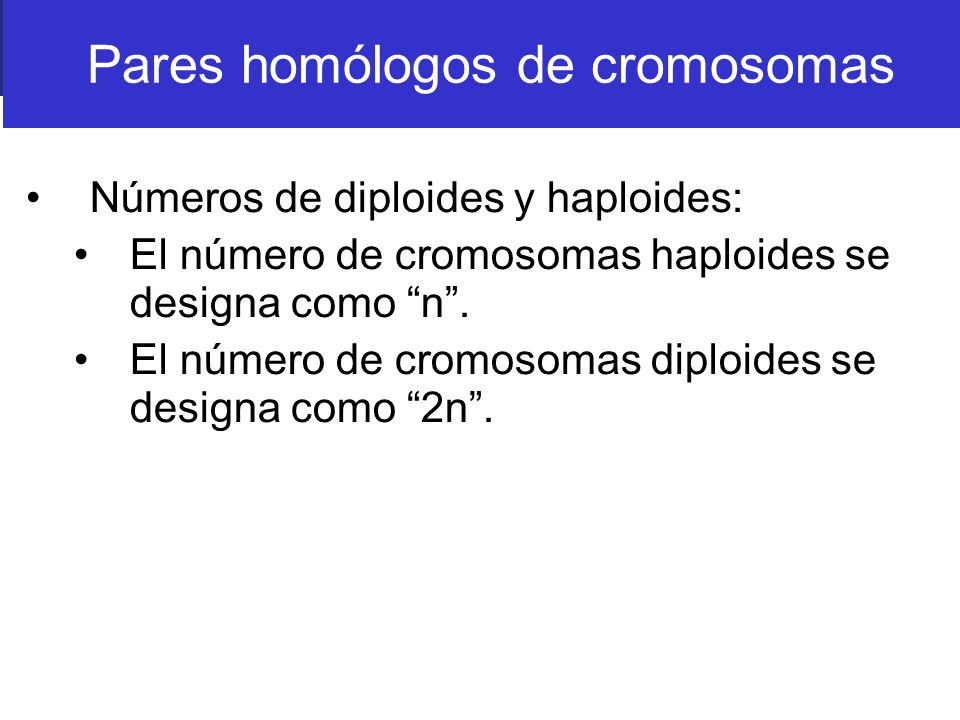 Pares homólogos de cromosomas

• Números de diploides y haploides:
  • El número de cromosomas haploides se designa como “n”.
  • El número de cromosomas diploides se designa como “2n”.